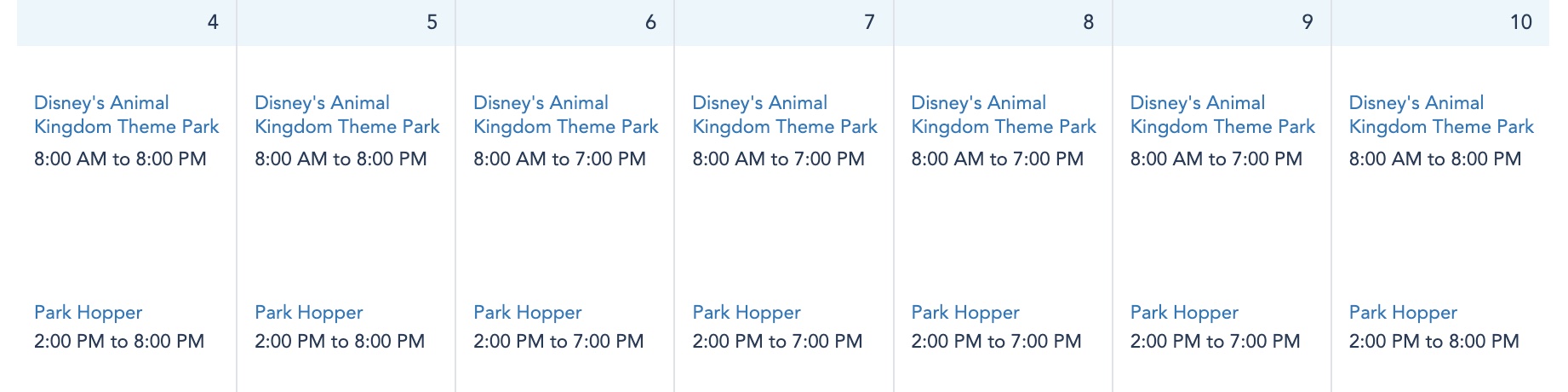 | 4 | 5 | 6 | 7 | 8 | 9 | 10 |
|---|---|---|---|---|---|---|
| Disney's Animal Kingdom Theme Park 8:00 AM to 8:00 PM | Disney's Animal Kingdom Theme Park 8:00 AM to 8:00 PM | Disney's Animal Kingdom Theme Park 8:00 AM to 7:00 PM | Disney's Animal Kingdom Theme Park 8:00 AM to 7:00 PM | Disney's Animal Kingdom Theme Park 8:00 AM to 7:00 PM | Disney's Animal Kingdom Theme Park 8:00 AM to 7:00 PM | Disney's Animal Kingdom Theme Park 8:00 AM to 8:00 PM |
| Park Hopper 2:00 PM to 8:00 PM | Park Hopper 2:00 PM to 8:00 PM | Park Hopper 2:00 PM to 7:00 PM | Park Hopper 2:00 PM to 7:00 PM | Park Hopper 2:00 PM to 7:00 PM | Park Hopper 2:00 PM to 7:00 PM | Park Hopper 2:00 PM to 8:00 PM |